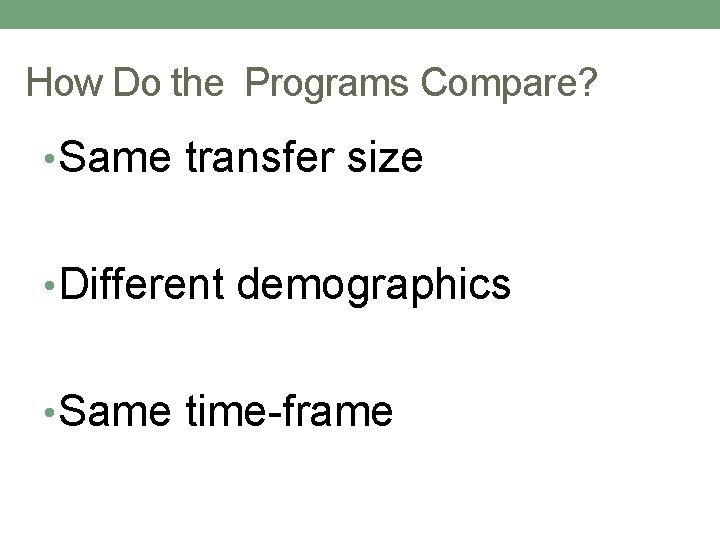 How Do the  Programs Compare?

• Same transfer size

• Different demographics

• Same time-frame